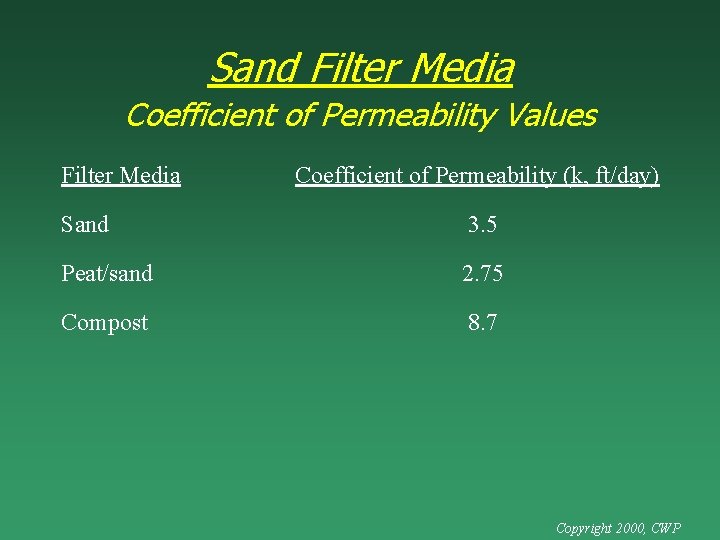 Sand Filter Media
Coefficient of Permeability Values

| Filter Media | Coefficient of Permeability (k, ft/day) |
|---|---|
| Sand | 3.5 |
| Peat/sand | 2.75 |
| Compost | 8.7 |

Copyright 2000, CWP